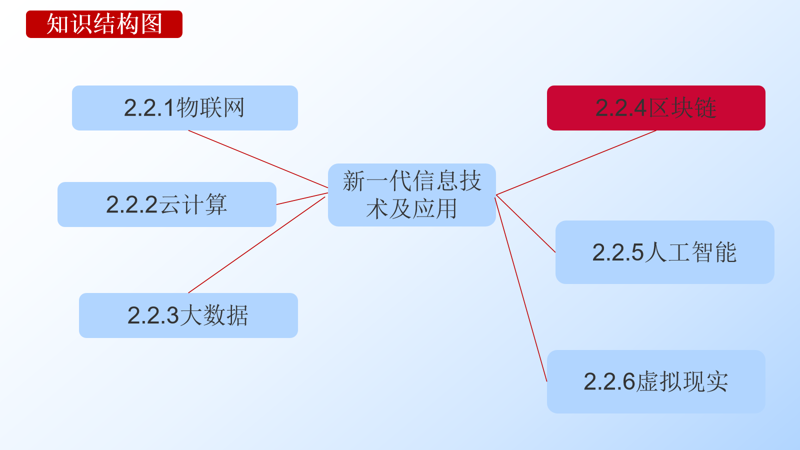 知识结构图

2.2.1物联网

2.2.2云计算

2.2.3大数据

新一代信息技术及应用

2.2.4区块链

2.2.5人工智能

2.2.6虚拟现实